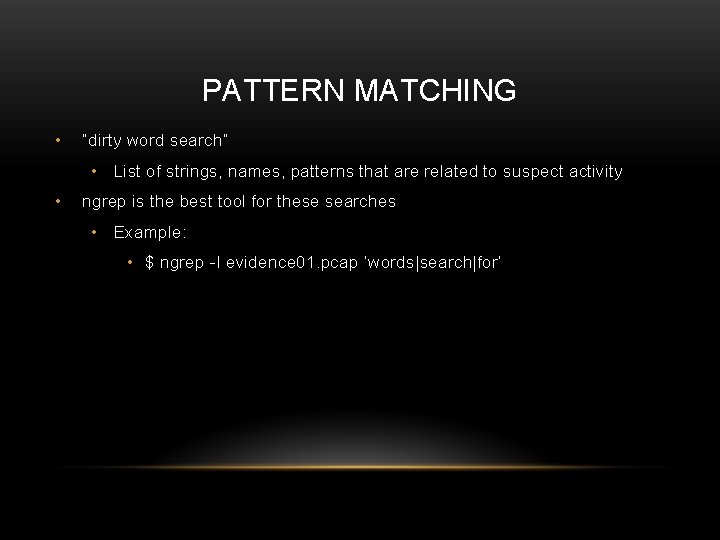 PATTERN MATCHING

• "dirty word search"

• List of strings, names, patterns that are related to suspect activity

• ngrep is the best tool for these searches

• Example:

• $ ngrep -I evidence01.pcap 'words|search|for'